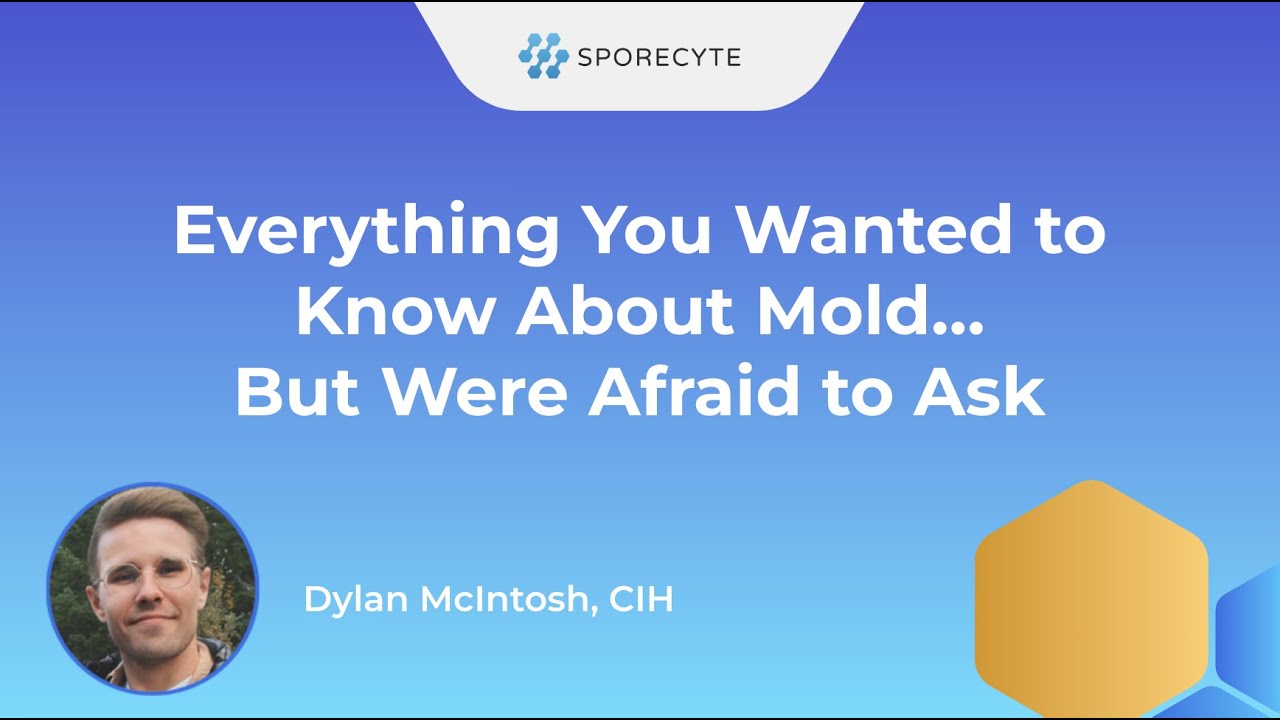 SPORECYTE

Everything You Wanted to Know About Mold... But Were Afraid to Ask

Dylan McIntosh, CIH